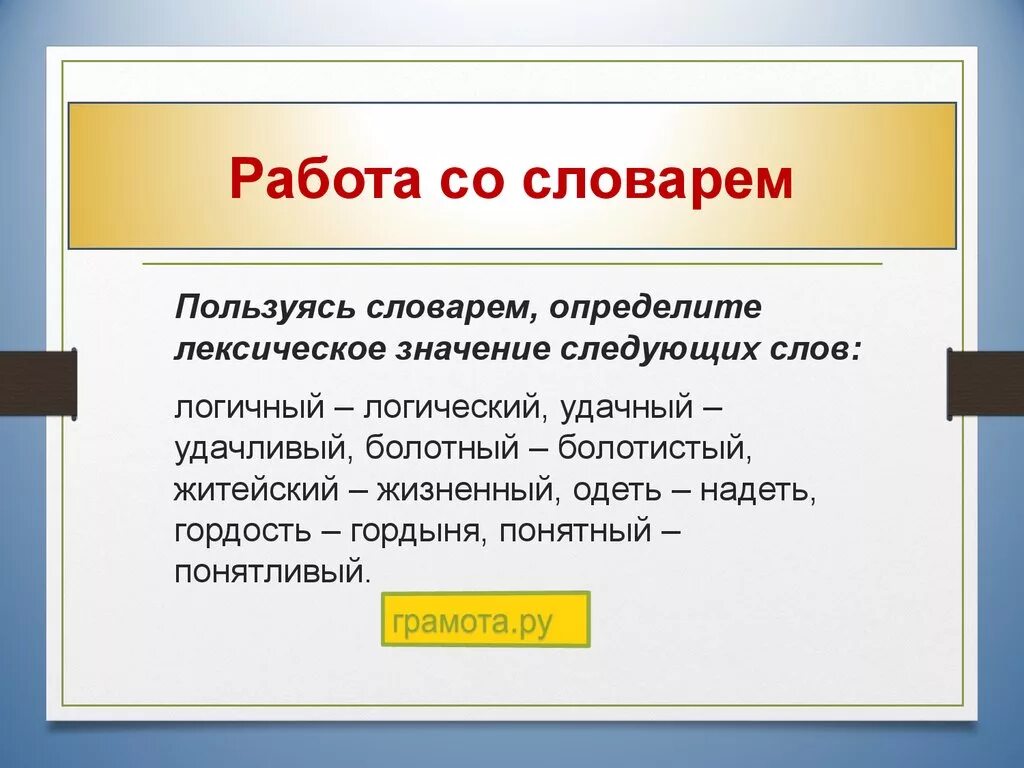 Работа со словарем

Пользуясь словарем, определите лексическое значение следующих слов:

логичный – логический, удачный – удачливый, болотный – болотистый, житейский – жизненный, одеть – надеть, гордость – гордыня, понятный – понятливый.

грамота.ру